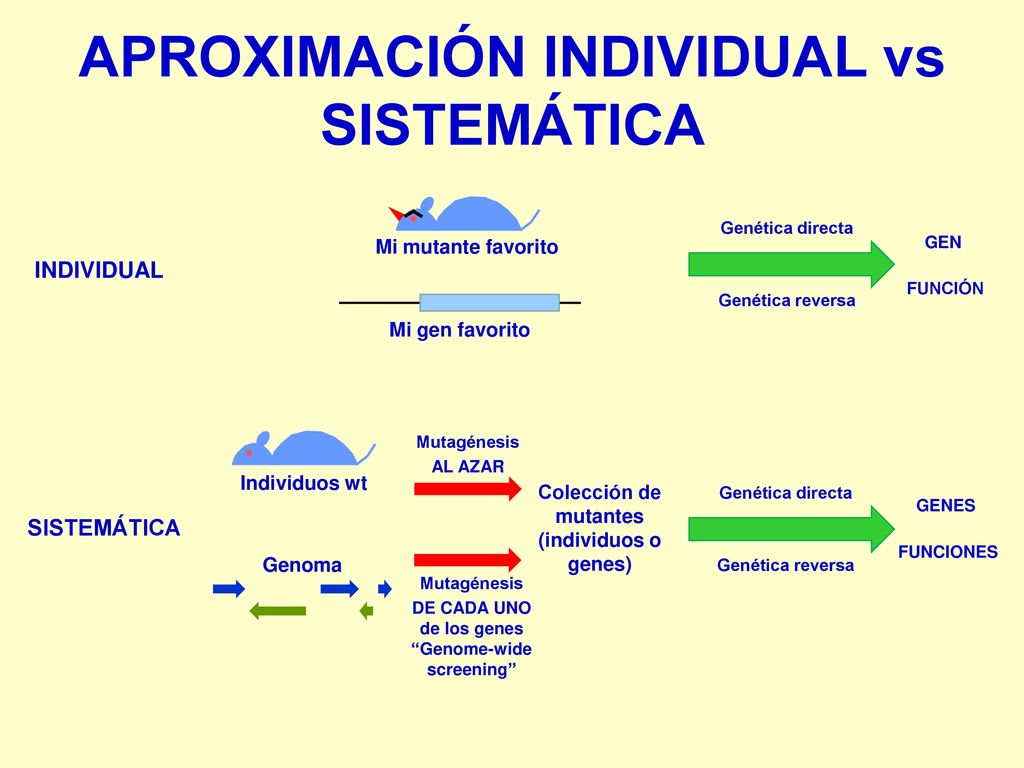 APROXIMACIÓN INDIVIDUAL vs SISTEMÁTICA

INDIVIDUAL

Mi mutante favorito

Mi gen favorito

Genética directa

Genética reversa

GEN

FUNCIÓN

SISTEMÁTICA

Individuos wt

Genoma

Mutagénesis
AL AZAR

Mutagénesis
DE CADA UNO de los genes “Genome-wide screening”

Colección de mutantes (individuos o genes)

Genética directa

Genética reversa

GENES

FUNCIONES